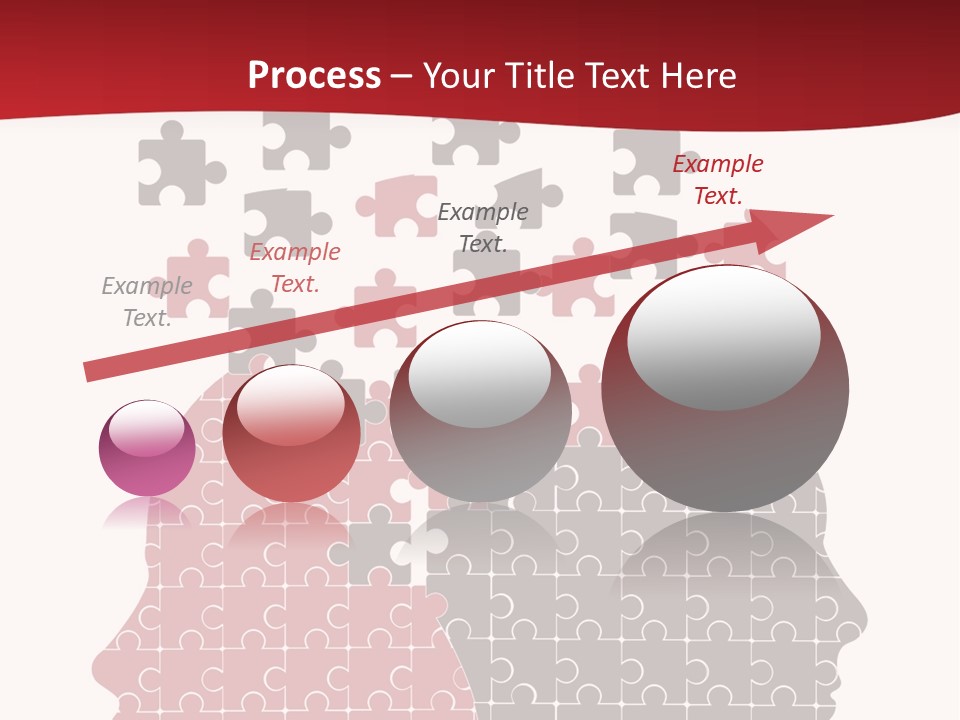 Process – Your Title Text Here

Example Text.

Example Text.

Example Text.

Example Text.